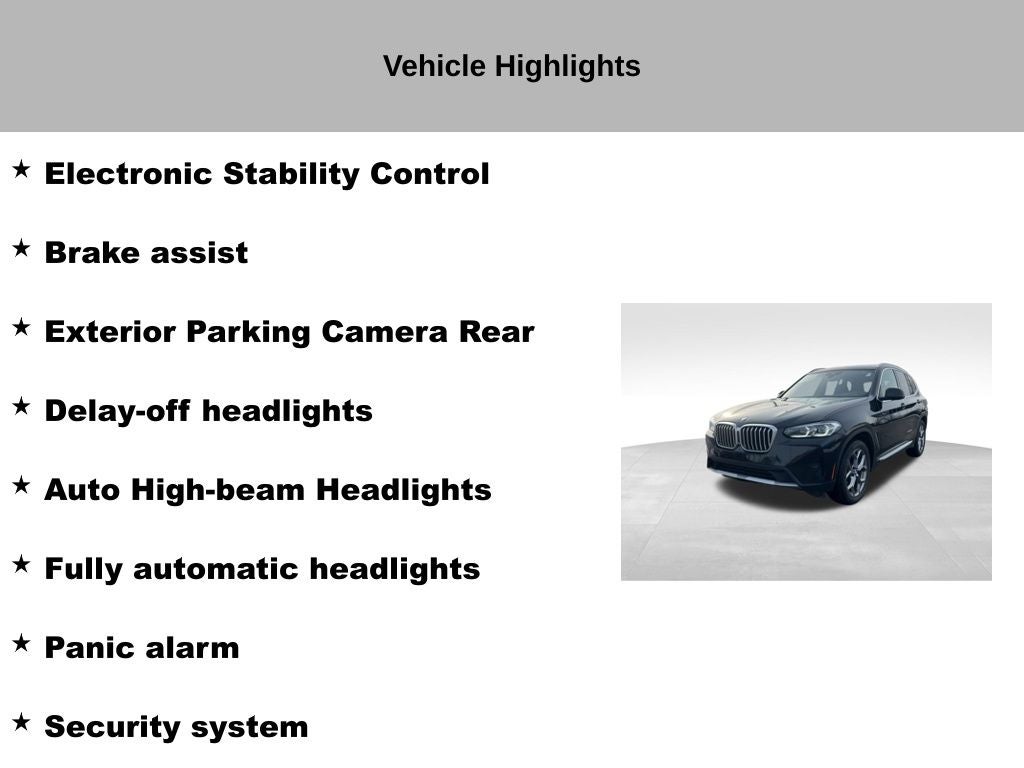 Vehicle Highlights

★ Electronic Stability Control

★ Brake assist

★ Exterior Parking Camera Rear

★ Delay-off headlights

★ Auto High-beam Headlights

★ Fully automatic headlights

★ Panic alarm

★ Security system